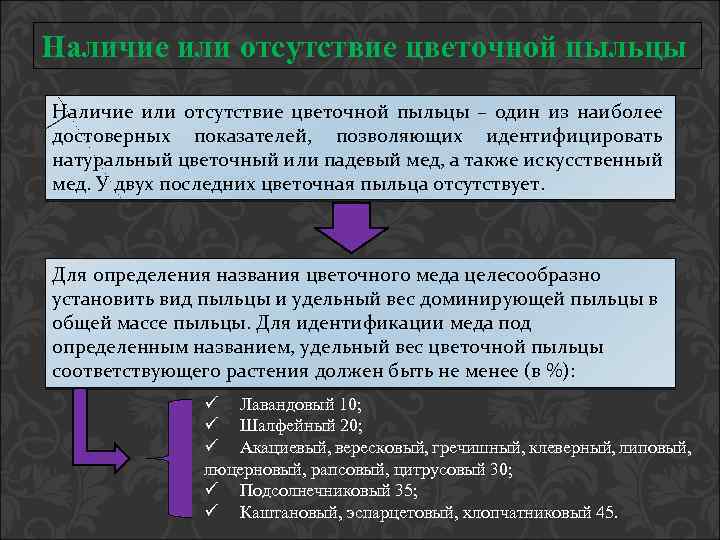 Наличие или отсутствие цветочной пыльцы

Наличие или отсутствие цветочной пыльцы – один из наиболее достоверных показателей, позволяющих идентифицировать натуральный цветочный или падевый мед, а также искусственный мед. У двух последних цветочная пыльца отсутствует.

Для определения названия цветочного меда целесообразно установить вид пыльцы и удельный вес доминирующей пыльцы в общей массе пыльцы. Для идентификации меда под определенным названием, удельный вес цветочной пыльцы соответствующего растения должен быть не менее (в %):

✓ Лавандовый 10;
✓ Шалфейный 20;
✓ Акациевый, вересковый, гречишный, клеверный, липовый, люцерновый, рапсовый, цитрусовый 30;
✓ Подсолнечниковый 35;
✓ Каштановый, эспарцетовый, хлопчатниковый 45.